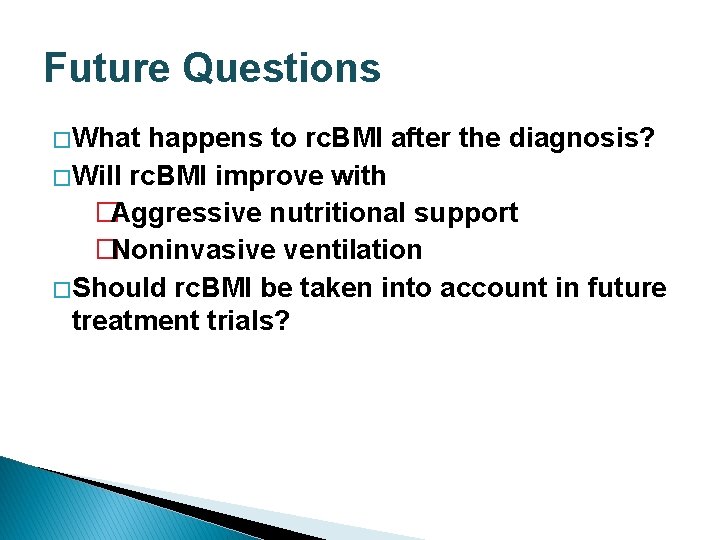 Future Questions

What happens to rcBMI after the diagnosis?

Will rcBMI improve with

Aggressive nutritional support

Noninvasive ventilation

Should rcBMI be taken into account in future treatment trials?